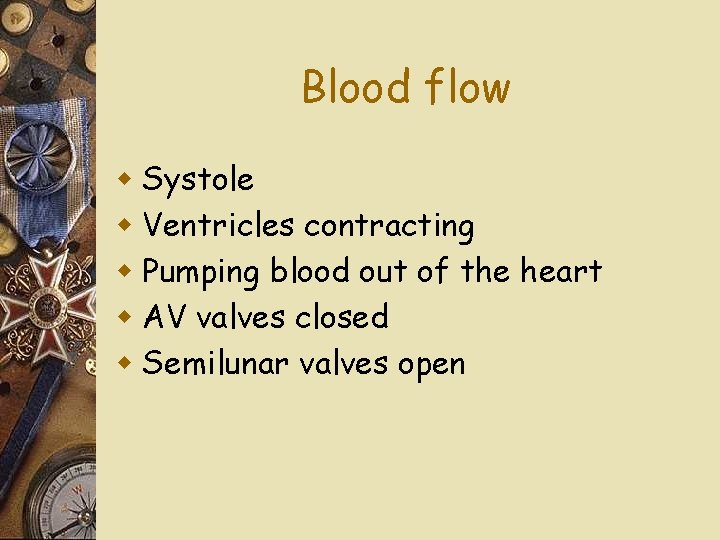 Blood flow

- Systole
- Ventricles contracting
- Pumping blood out of the heart
- AV valves closed
- Semilunar valves open